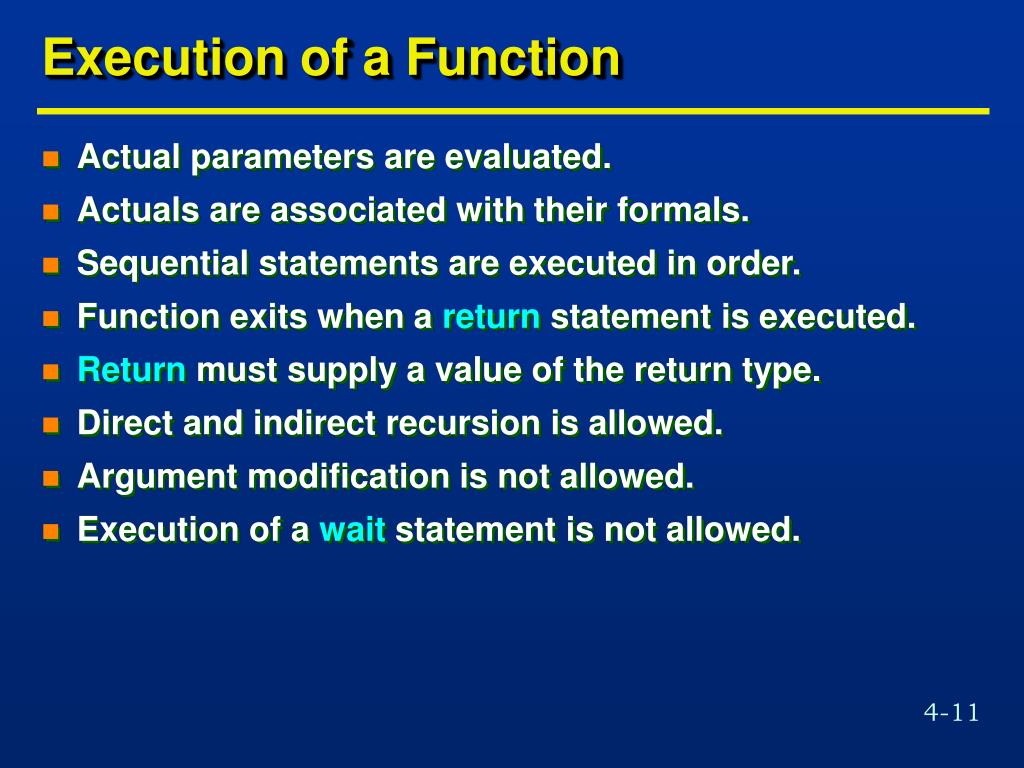 Execution of a Function

- Actual parameters are evaluated.
- Actuals are associated with their formals.
- Sequential statements are executed in order.
- Function exits when a return statement is executed.
- Return must supply a value of the return type.
- Direct and indirect recursion is allowed.
- Argument modification is not allowed.
- Execution of a wait statement is not allowed.

4-11